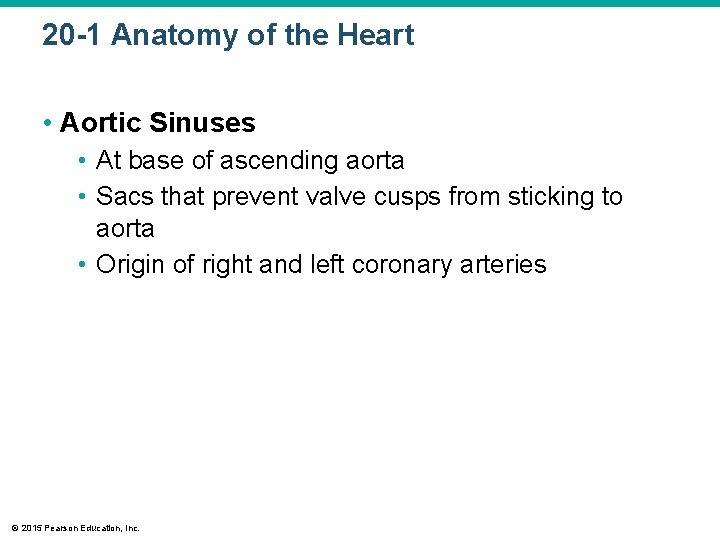 20-1 Anatomy of the Heart

• Aortic Sinuses
• At base of ascending aorta
• Sacs that prevent valve cusps from sticking to aorta
• Origin of right and left coronary arteries

© 2015 Pearson Education, Inc.